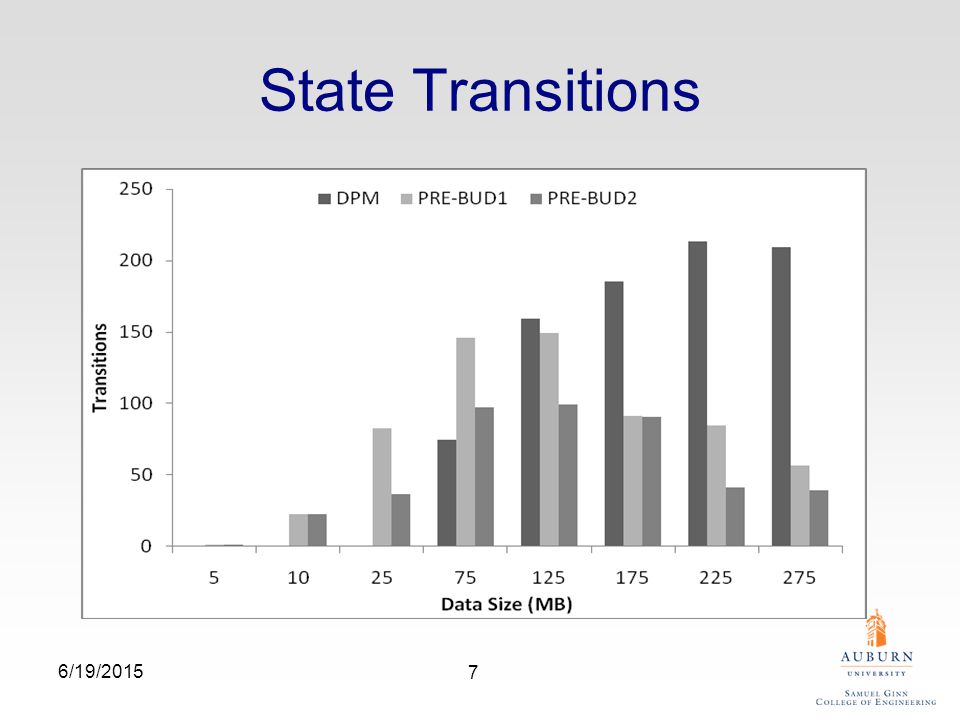 State Transitions

DPM PRE-BUD1 PRE-BUD2

250
200
150
100
50
0

Transitions

5 10 25 75 125 175 225 275

Data Size (MB)

6/19/2015

7

AUBURN
UNIVERSITY
SAMUEL GINN
COLLEGE OF ENGINEERING